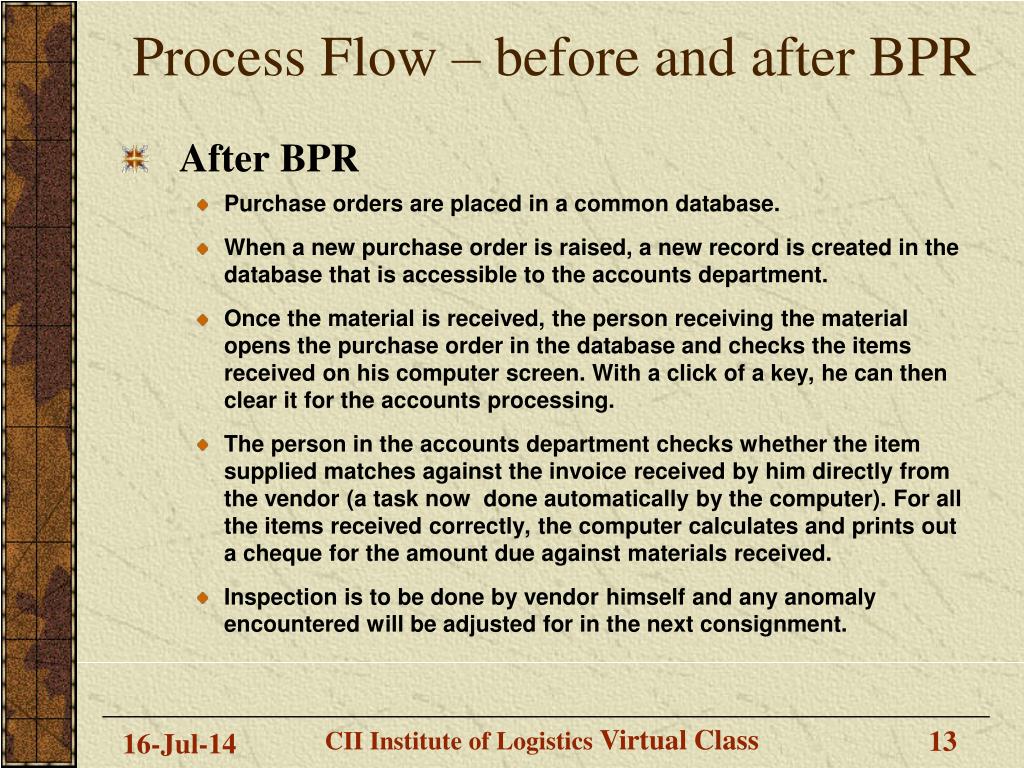 Process Flow – before and after BPR

After BPR

Purchase orders are placed in a common database.

When a new purchase order is raised, a new record is created in the database that is accessible to the accounts department.

Once the material is received, the person receiving the material opens the purchase order in the database and checks the items received on his computer screen. With a click of a key, he can then clear it for the accounts processing.

The person in the accounts department checks whether the item supplied matches against the invoice received by him directly from the vendor (a task now done automatically by the computer). For all the items received correctly, the computer calculates and prints out a cheque for the amount due against materials received.

Inspection is to be done by vendor himself and any anomaly encountered will be adjusted for in the next consignment.

16-Jul-14

CII Institute of Logistics Virtual Class

13